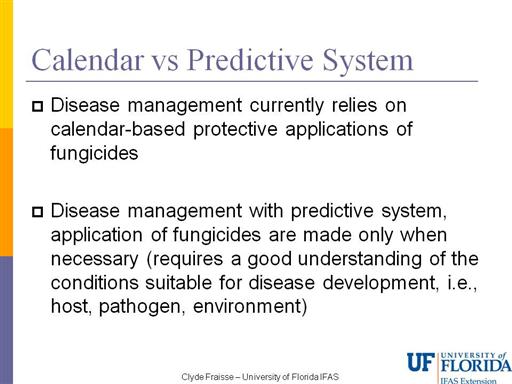 Calendar vs Predictive System

Disease management currently relies on calendar-based protective applications of fungicides

Disease management with predictive system, application of fungicides are made only when necessary (requires a good understanding of the conditions suitable for disease development, i.e., host, pathogen, environment)

Clyde Fraisse – University of Florida IFAS

UF UNIVERSITY of FLORIDA
IFAS Extension